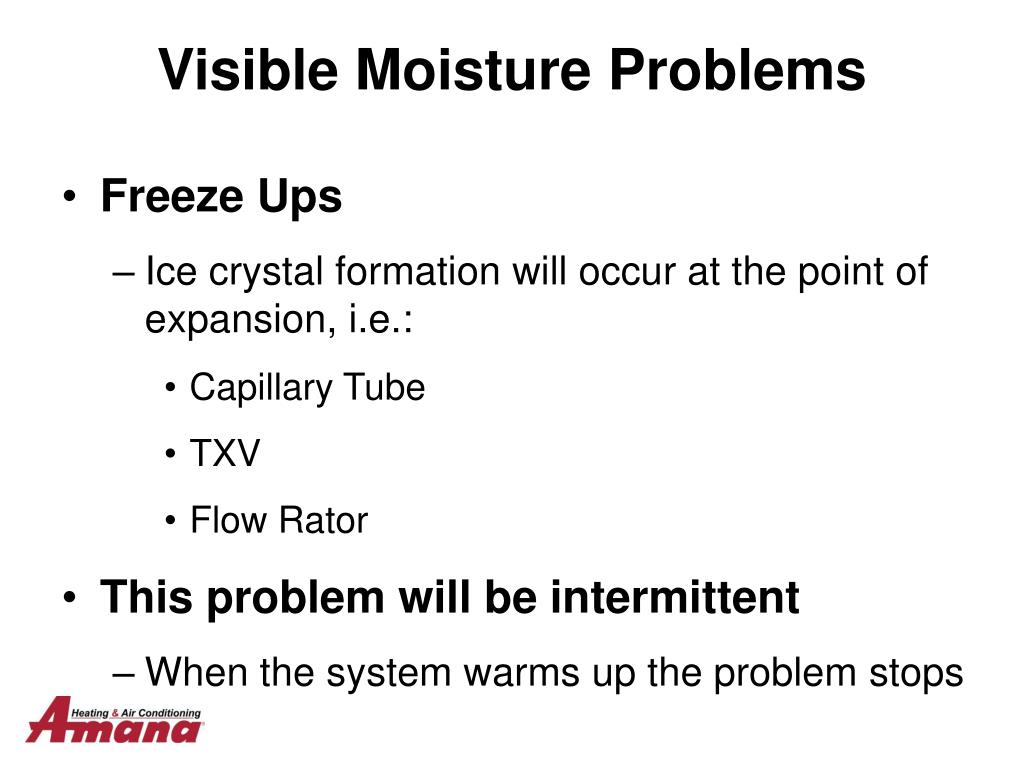 Visible Moisture Problems

• Freeze Ups

– Ice crystal formation will occur at the point of expansion, i.e.:

• Capillary Tube

• TXV

• Flow Rator

• This problem will be intermittent

– When the system warms up the problem stops

Heating & Air Conditioning
Amana